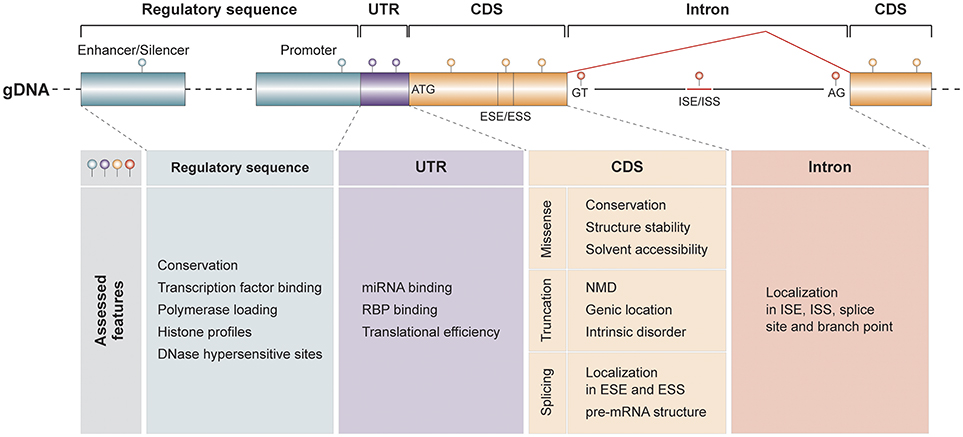 Regulatory sequence

UTR

CDS

Intron

CDS

Enhancer/Silencer

Promoter

gDNA

ATG

ESE/ESS

GT

ISE/ISS

AG

Assessed features

Regulatory sequence

Conservation
Transcription factor binding
Polymerase loading
Histone profiles
DNase hypersensitive sites

UTR

miRNA binding
RBP binding
Translational efficiency

CDS

Missense

Conservation
Structure stability
Solvent accessibility

Truncation

NMD
Genic location
Intrinsic disorder

Splicing

Localization in ESE and ESS
pre-mRNA structure

Intron

Localization in ISE, ISS, splice site and branch point